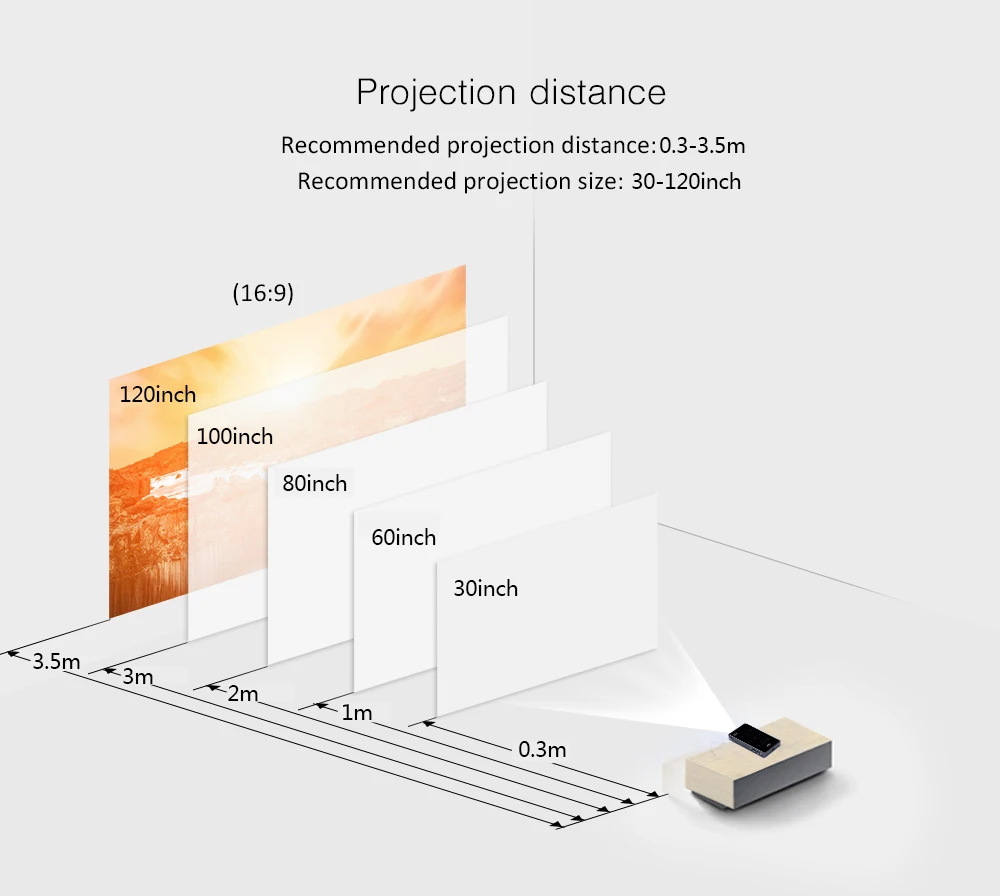 Projection distance

Recommended projection distance:0.3-3.5m

Recommended projection size: 30-120inch

(16:9)

120inch

100inch

80inch

60inch

30inch

3.5m

3m

2m

1m

0.3m